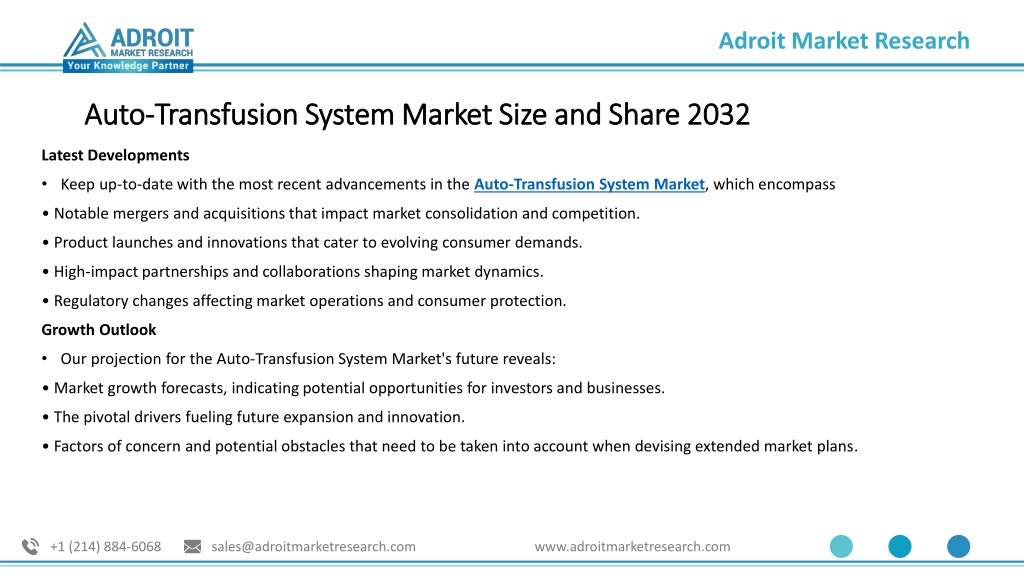 ADROIT
MARKET RESEARCH
Your Knowledge Partner

Adroit Market Research

Auto-Transfusion System Market Size and Share 2032

Latest Developments

• Keep up-to-date with the most recent advancements in the Auto-Transfusion System Market, which encompass

• Notable mergers and acquisitions that impact market consolidation and competition.

• Product launches and innovations that cater to evolving consumer demands.

• High-impact partnerships and collaborations shaping market dynamics.

• Regulatory changes affecting market operations and consumer protection.

Growth Outlook

• Our projection for the Auto-Transfusion System Market's future reveals:

• Market growth forecasts, indicating potential opportunities for investors and businesses.

• The pivotal drivers fueling future expansion and innovation.

• Factors of concern and potential obstacles that need to be taken into account when devising extended market plans.

+1 (214) 884-6068 sales@adroitmarketresearch.com www.adroitmarketresearch.com